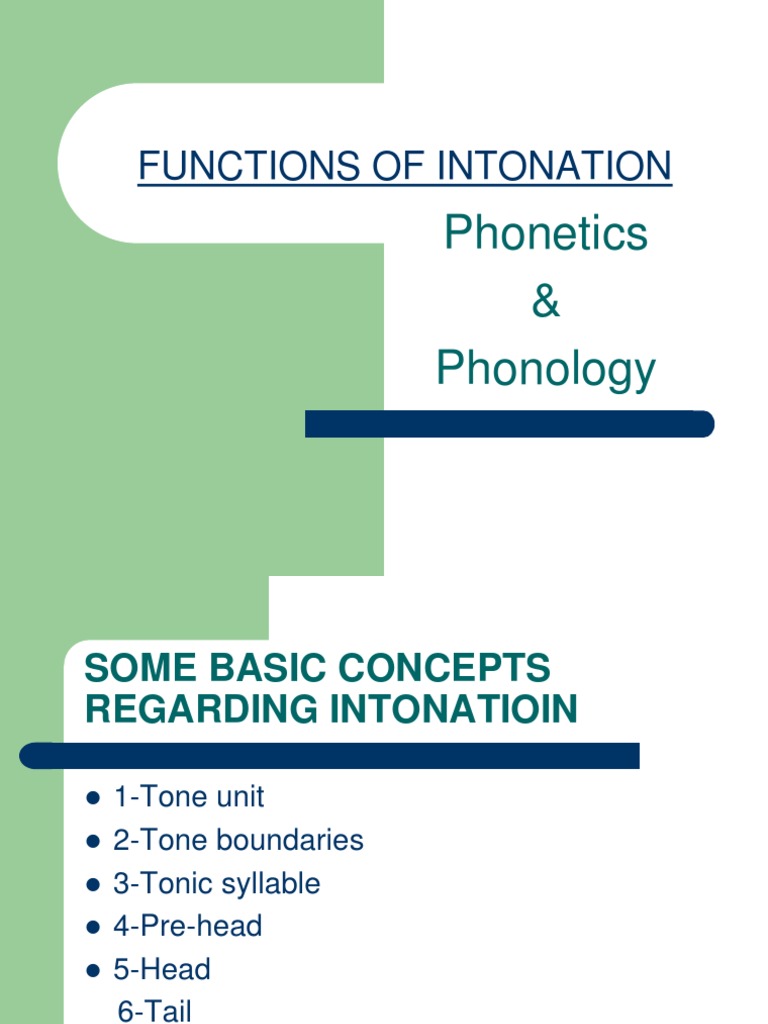 FUNCTIONS OF INTONATION

Phonetics
&
Phonology

SOME BASIC CONCEPTS REGARDING INTONATIOIN

- 1-Tone unit
- 2-Tone boundaries
- 3-Tonic syllable
- 4-Pre-head
- 5-Head

6-Tail